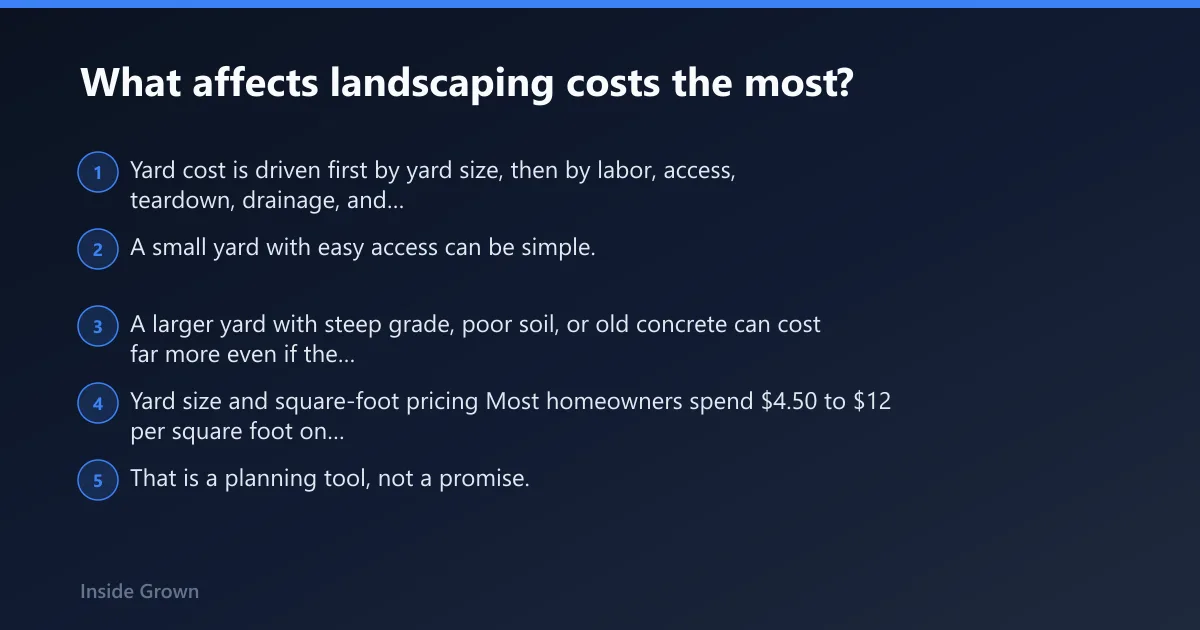 What affects landscaping costs the most?

1 Yard cost is driven first by yard size, then by labor, access, teardown, drainage, and...

2 A small yard with easy access can be simple.

3 A larger yard with steep grade, poor soil, or old concrete can cost far more even if the...

4 Yard size and square-foot pricing Most homeowners spend \$4.50 to \$12 per square foot on...

5 That is a planning tool, not a promise.

Inside Grown